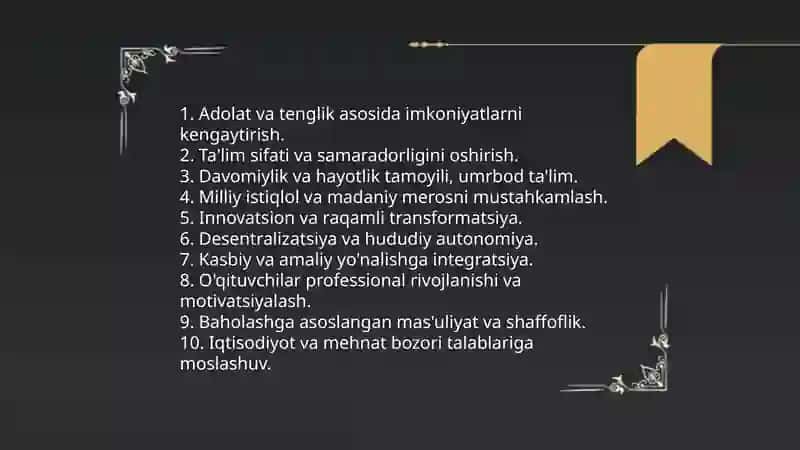 1. Adolat va tenglik asosida imkoniyatlarni kengaytirish.
2. Ta'lim sifati va samaradorligini oshirish.
3. Davomiylik va hayotlik tamoyili, umrbod ta'lim.
4. Milliy istiqlol va madaniy merosni mustahkamlash.
5. Innovatsion va raqamli transformatsiya.
6. Desentralizatsiya va hududiy autonomiya.
7. Kasbiy va amaliy yo'nalishga integratsiya.
8. O'qituvchilar professional rivojlanishi va motivatsiyalash.
9. Baholashga asoslangan mas'uliyat va shaffoflik.
10. Iqtisodiyot va mehnat bozori talablariga moslashuv.